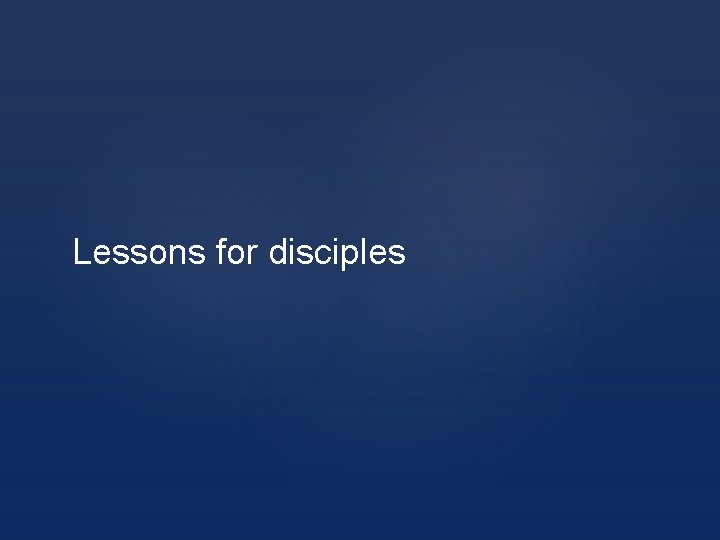 Lessons for disciples